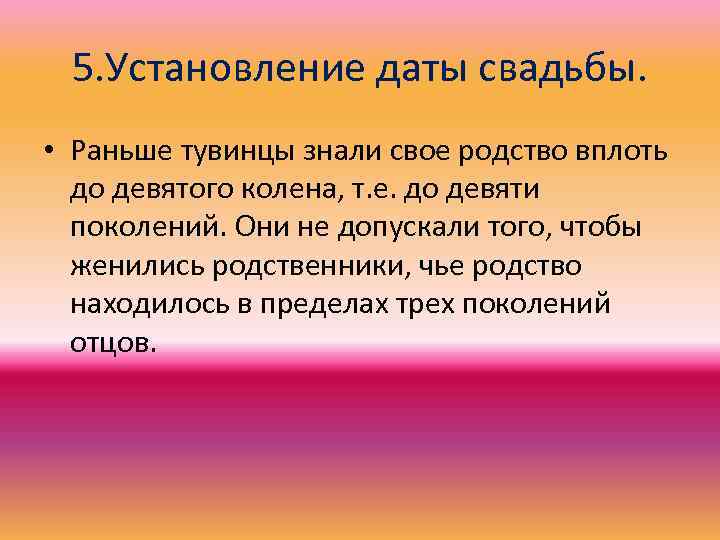 5.Установление даты свадьбы.

• Раньше тувинцы знали свое родство вплоть до девятого колена, т.е. до девяти поколений. Они не допускали того, чтобы женились родственники, чье родство находилось в пределах трех поколений отцов.